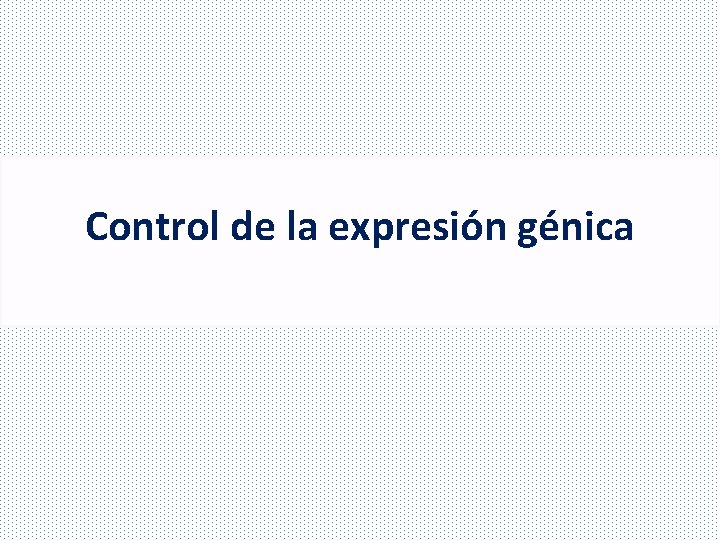 Control de la expresión génica